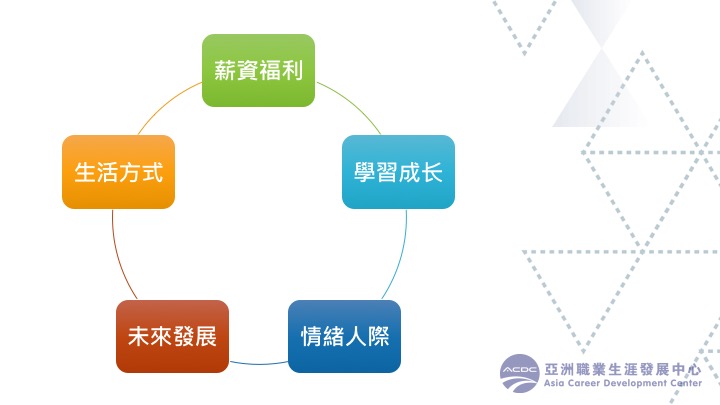 薪資福利

學習成长

情緒人際

未來發展

生活方式

ACDC 亞洲職業生涯發展中心 Asia Career Development Center